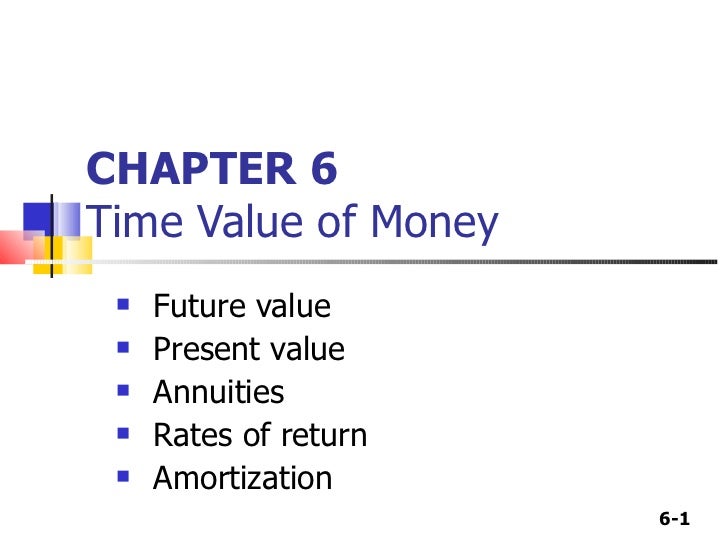 CHAPTER 6
Time Value of Money

- Future value
- Present value
- Annuities
- Rates of return
- Amortization

6-1